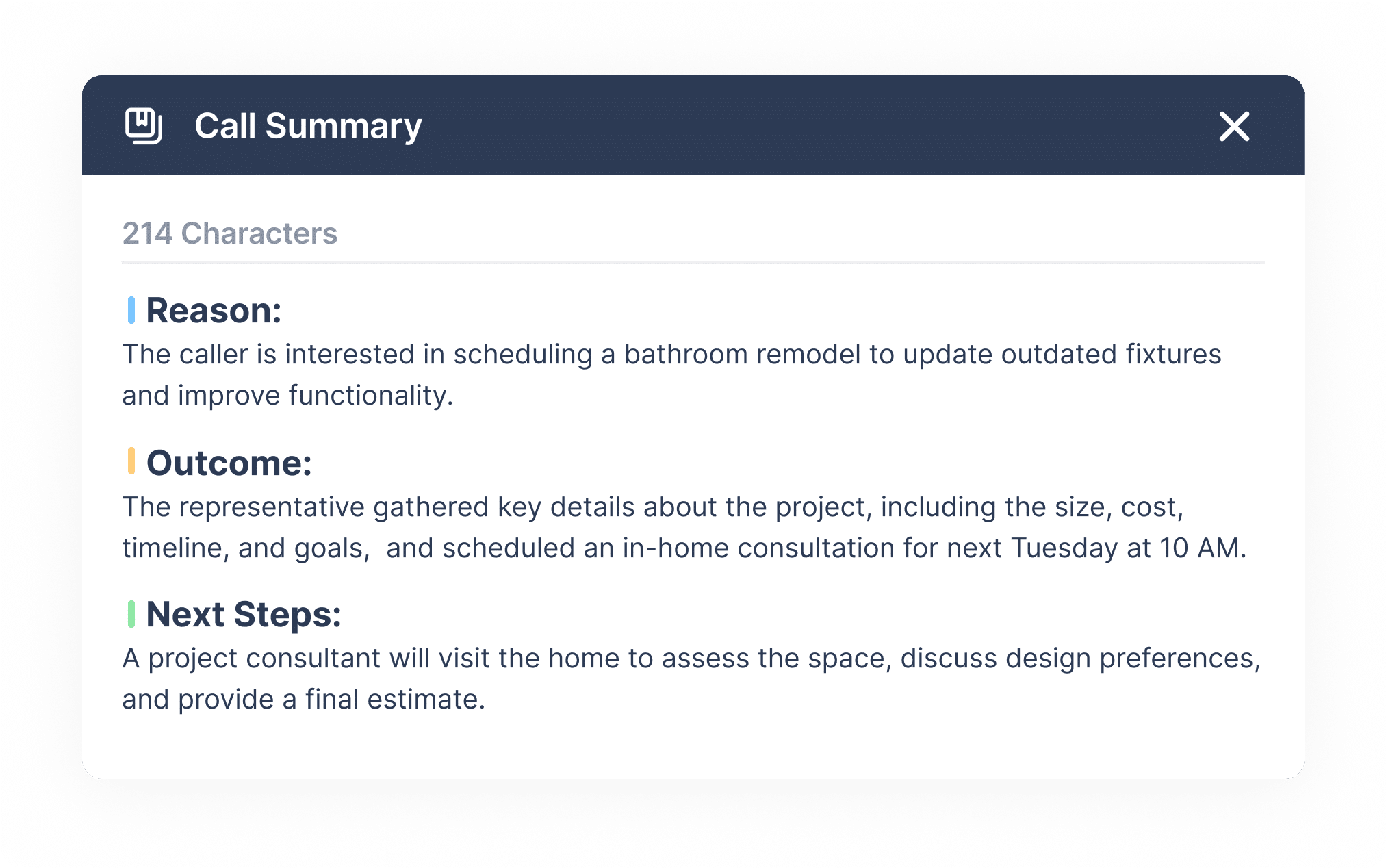 Call Summary

214 Characters

Reason:
The caller is interested in scheduling a bathroom remodel to update outdated fixtures and improve functionality.

Outcome:
The representative gathered key details about the project, including the size, cost, timeline, and goals,  and scheduled an in-home consultation for next Tuesday at 10 AM.

Next Steps:
A project consultant will visit the home to assess the space, discuss design preferences, and provide a final estimate.